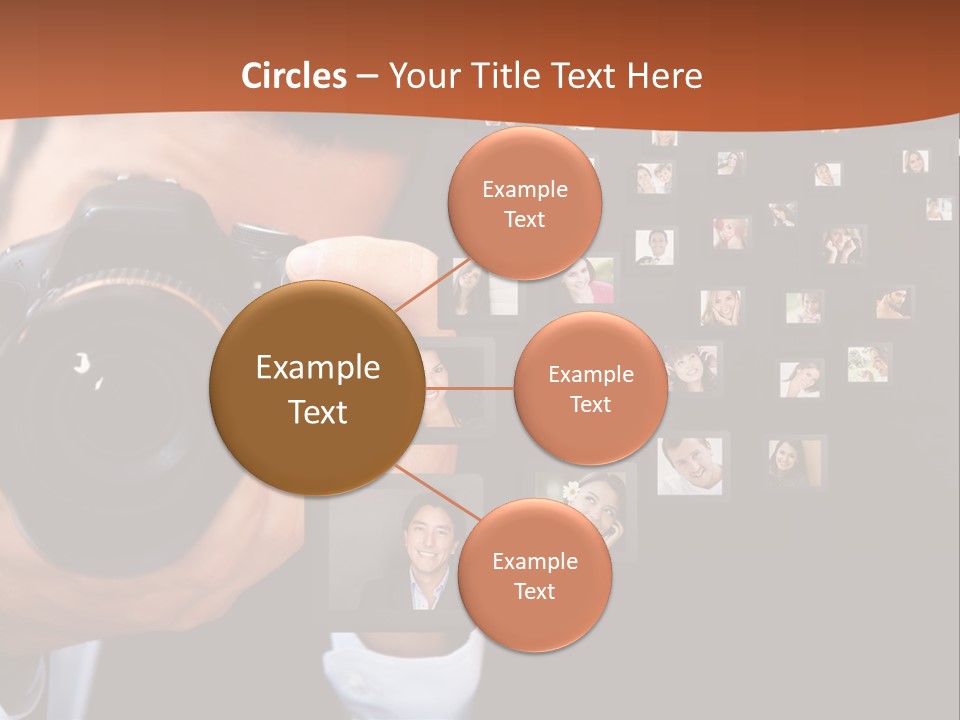 Circles – Your Title Text Here

Example Text

Example Text

Example Text

Example Text